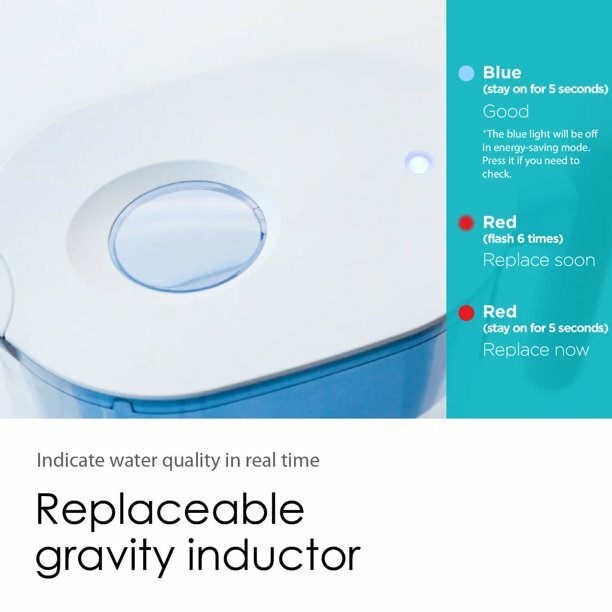 Blue
(stay on for 5 seconds)
Good
*The blue light will be off in energy-saving mode. Press it if you need to check.

Red
(flash 6 times)
Replace soon

Red
(stay on for 5 seconds)
Replace now

Indicate water quality in real time

Replaceable gravity inductor